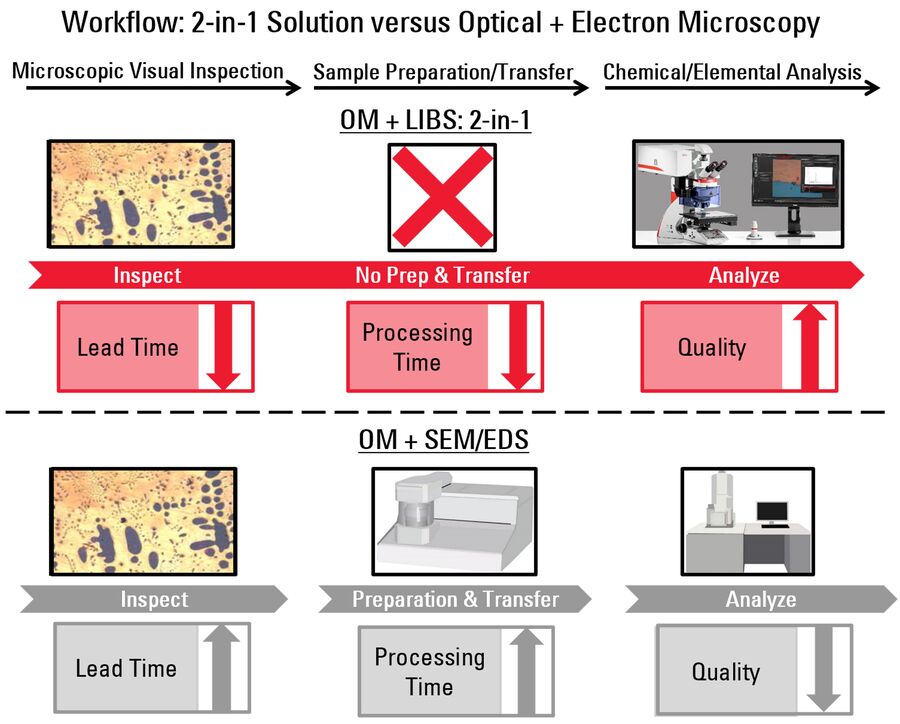 Workflow: 2-in-1 Solution versus Optical + Electron Microscopy

Microscopic Visual Inspection

Sample Preparation/Transfer

Chemical/Elemental Analysis

OM + LIBS: 2-in-1

Inspect

No Prep & Transfer

Analyze

Lead Time

Processing Time

Quality

OM + SEM/EDS

Inspect

Preparation & Transfer

Analyze

Lead Time

Processing Time

Quality